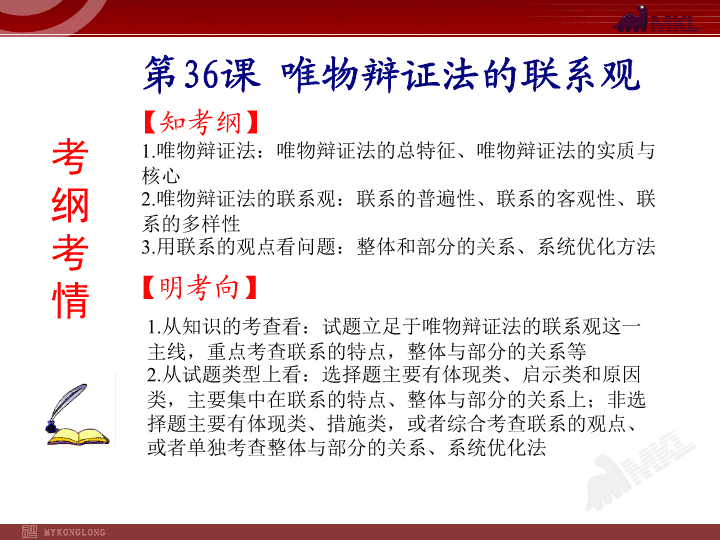 MKL

第36课 唯物辩证法的联系观

考纲考情

【知考纲】

1.唯物辩证法：唯物辩证法的总特征、唯物辩证法的实质与核心
2.唯物辩证法的联系观：联系的普遍性、联系的客观性、联系的多样性
3.用联系的观点看问题：整体和部分的关系、系统优化方法

【明考向】

1.从知识的考查看：试题立足于唯物辩证法的联系观这一主线，重点考查联系的特点，整体与部分的关系等
2.从试题类型上看：选择题主要有体现类、启示类和原因类，主要集中在联系的特点、整体与部分的关系上；非选择题主要有体现类、措施类，或者综合考查联系的观点、或者单独考查整体与部分的关系、系统优化法

MKL

MYKONGLONG